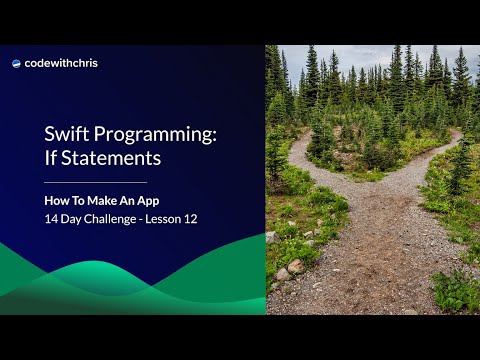 codewithchris

Swift Programming:
If Statements

How To Make An App
14 Day Challenge - Lesson 12